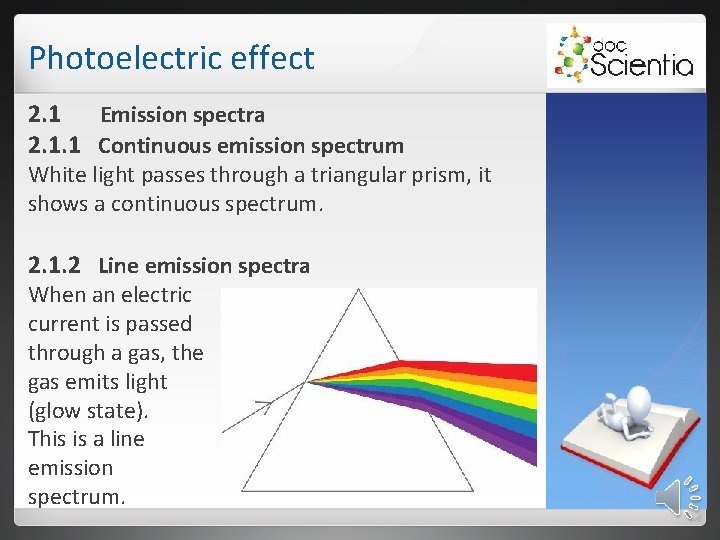 Photoelectric effect

doc Scientia

2.1 Emission spectra

2.1.1 Continuous emission spectrum

White light passes through a triangular prism, it shows a continuous spectrum.

2.1.2 Line emission spectra

When an electric current is passed through a gas, the gas emits light (glow state). This is a line emission spectrum.